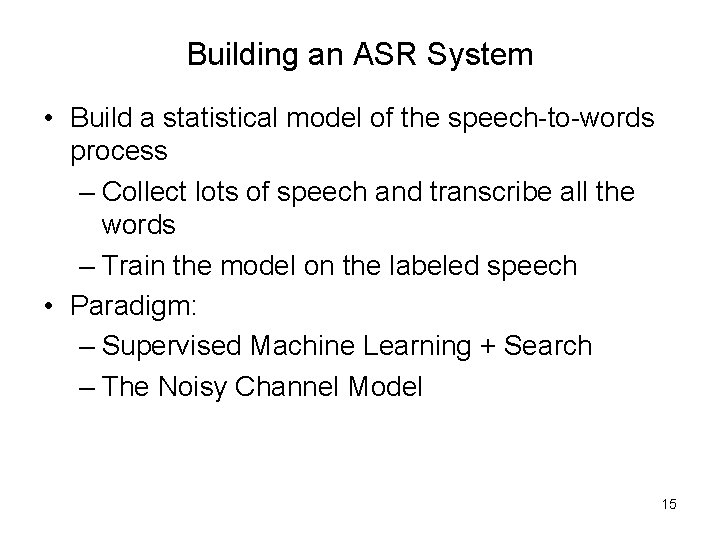 Building an ASR System

• Build a statistical model of the speech-to-words process
– Collect lots of speech and transcribe all the words
– Train the model on the labeled speech
• Paradigm:
– Supervised Machine Learning + Search
– The Noisy Channel Model

15